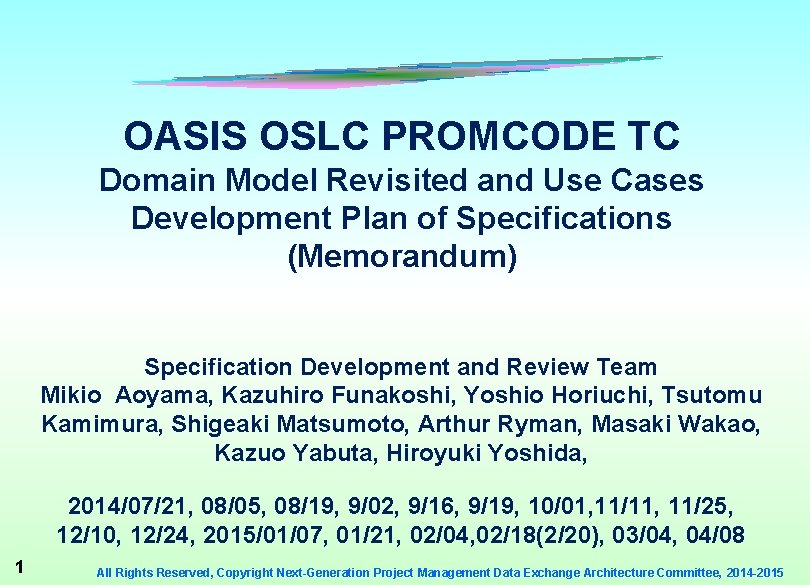 OASIS OSLC PROMCODE TC
Domain Model Revisited and Use Cases
Development Plan of Specifications
(Memorandum)

Specification Development and Review Team
Mikio Aoyama, Kazuhiro Funakoshi, Yoshio Horiuchi, Tsutomu Kamimura, Shigeaki Matsumoto, Arthur Ryman, Masaki Wakao, Kazuo Yabuta, Hiroyuki Yoshida,

2014/07/21, 08/05, 08/19, 9/02, 9/16, 9/19, 10/01,11/11, 11/25, 12/10, 12/24, 2015/01/07, 01/21, 02/04,02/18(2/20), 03/04, 04/08

1

All Rights Reserved, Copyright Next-Generation Project Management Data Exchange Architecture Committee, 2014-2015